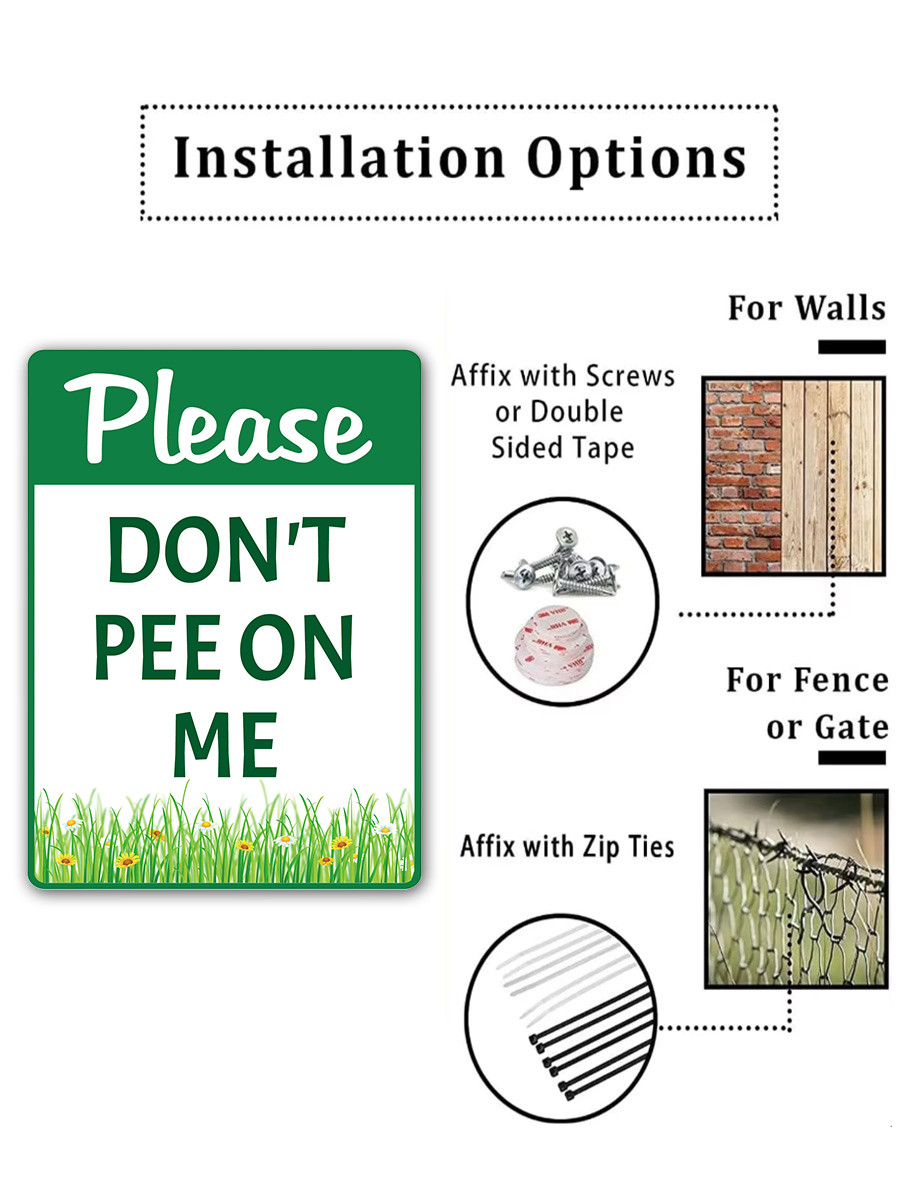 Installation Options

Please
DON'T PEE ON ME

For Walls

Affix with Screws or Double Sided Tape

For Fence or Gate

Affix with Zip Ties